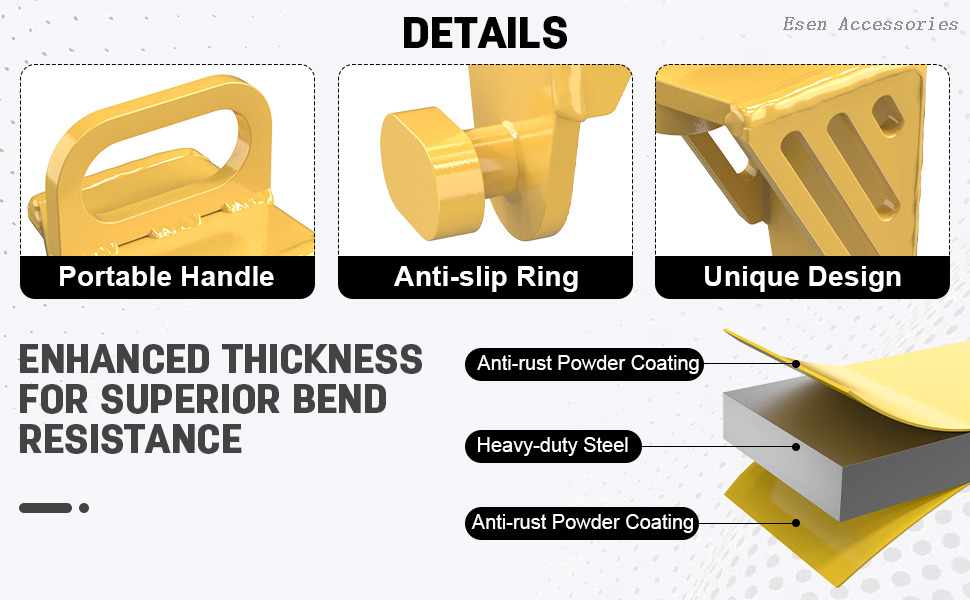 DETAILS

Esen Accessories

Portable Handle

Anti-slip Ring

Unique Design

ENHANCED THICKNESS FOR SUPERIOR BEND RESISTANCE

Anti-rust Powder Coating

Heavy-duty Steel

Anti-rust Powder Coating